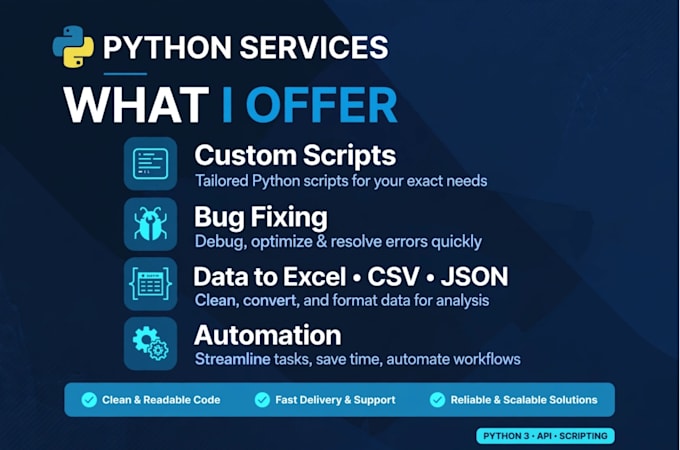 PYTHON SERVICES

WHAT I OFFER

Custom Scripts
Tailored Python scripts for your exact needs

Bug Fixing
Debug, optimize & resolve errors quickly

Data to Excel • CSV • JSON
Clean, convert, and format data for analysis

Automation
Streamline tasks, save time, automate workflows

Clean & Readable Code
Fast Delivery & Support
Reliable & Scalable Solutions

PYTHON 3 • API • SCRIPTING